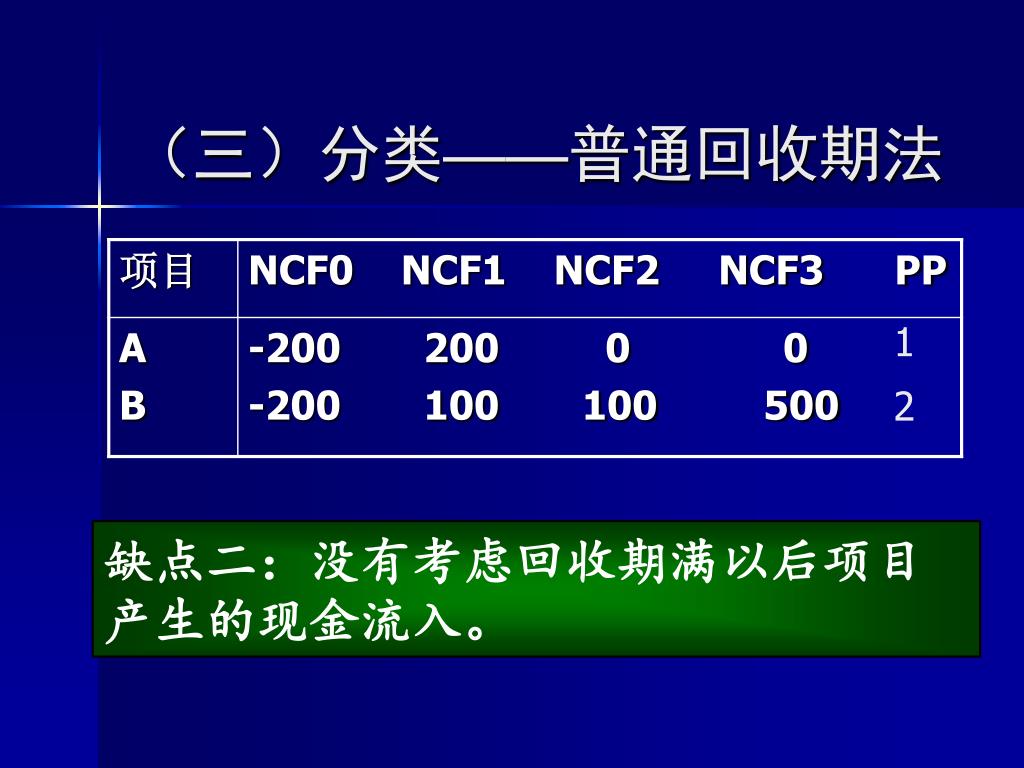 （三）分类——普通回收期法

| 项目 | NCF0 | NCF1 | NCF2 | NCF3 | PP |
|---|---|---|---|---|---|
| A | -200 | 200 | 0 | 0 | 1 |
| B | -200 | 100 | 100 | 500 | 2 |

缺点二：没有考虑回收期满以后项目产生的现金流入。